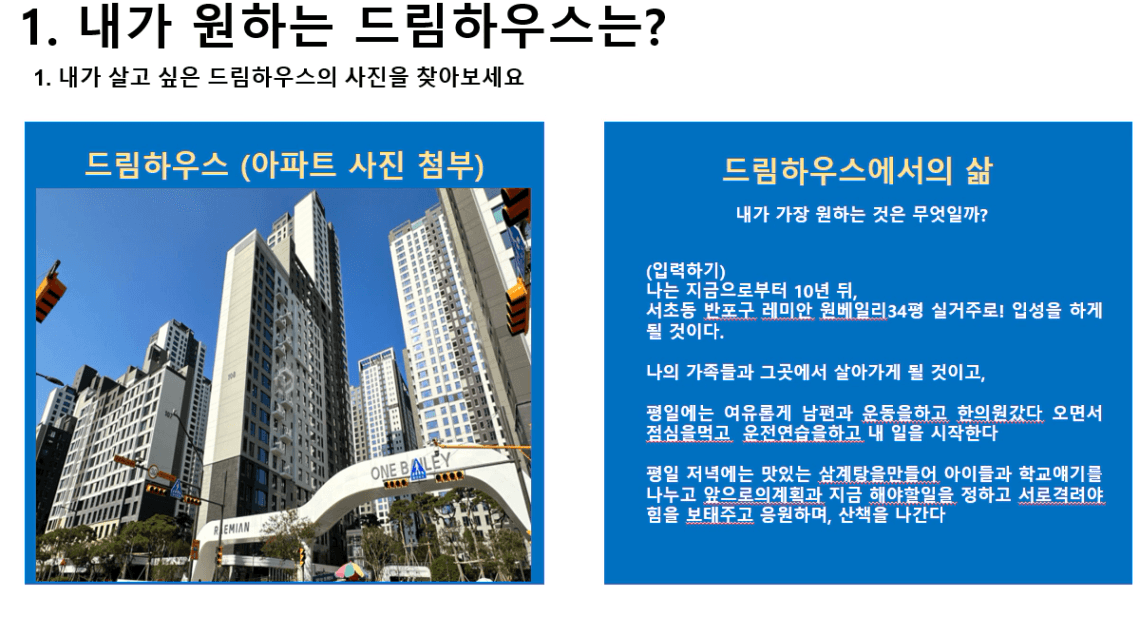 1. 내가 원하는 드림하우스는?

1. 내가 살고 싶은 드림하우스의 사진을 찾아보세요

드림하우스 (아파트 사진 첨부)

ONE BAILEY

RAEMIAN

드림하우스에서의 삶

내가 가장 원하는 것은 무엇일까?

(입력하기)
나는 지금으로부터 10년 뒤,
서초동 반포구 레미안 원베일리34평 실거주로! 입성을 하게 될 것이다.

나의 가족들과 그곳에서 살아가게 될 것이고,

평일에는 여유롭게 남편과 운동을하고 한의원갔다 오면서 점심을먹고 운전연습을하고 내 일을 시작한다

평일 저녁에는 맛있는 삼계탕을만들어 아이들과 학교얘기를 나누고 앞으로의계획과 지금 해야할일을 정하고 서로격려야 힘을 보태주고 응원하며, 산책을 나간다